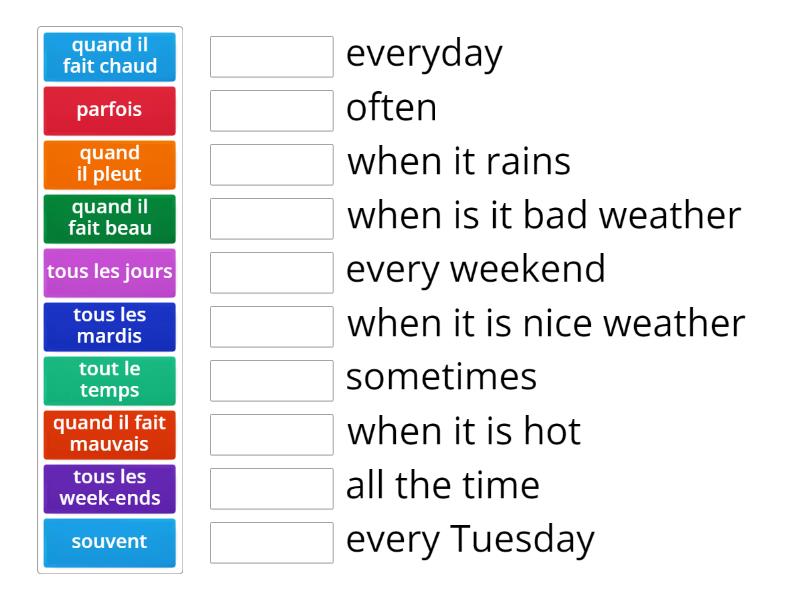 quand il fait chaud
parfois
quand il pleut
quand il fait beau
tous les jours
tous les mardis
tout le temps
quand il fait mauvais
tous les week-ends
souvent

everyday
often
when it rains
when is it bad weather
every weekend
when it is nice weather
sometimes
when it is hot
all the time
every Tuesday